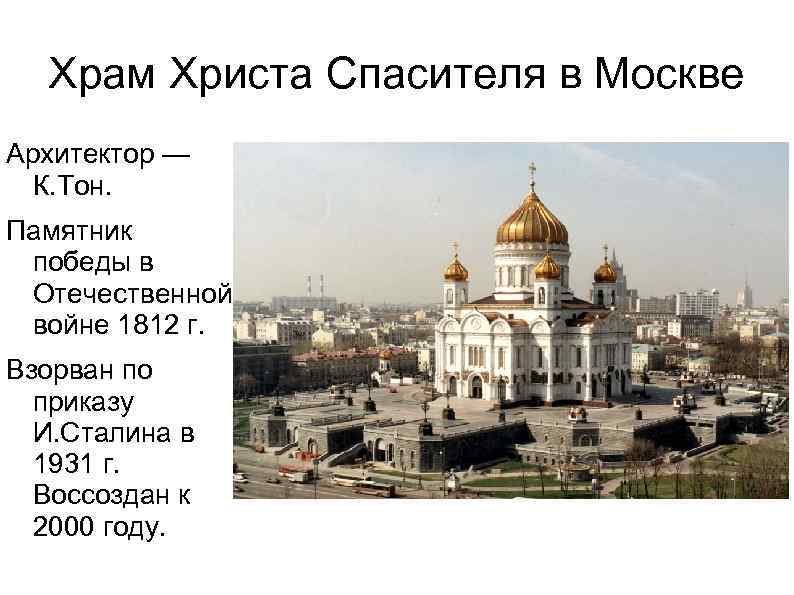 Храм Христа Спасителя в Москве

Архитектор — К.Тон.

Памятник победы в Отечественной войне 1812 г.

Взорван по приказу И.Сталина в 1931 г. Воссоздан к 2000 году.